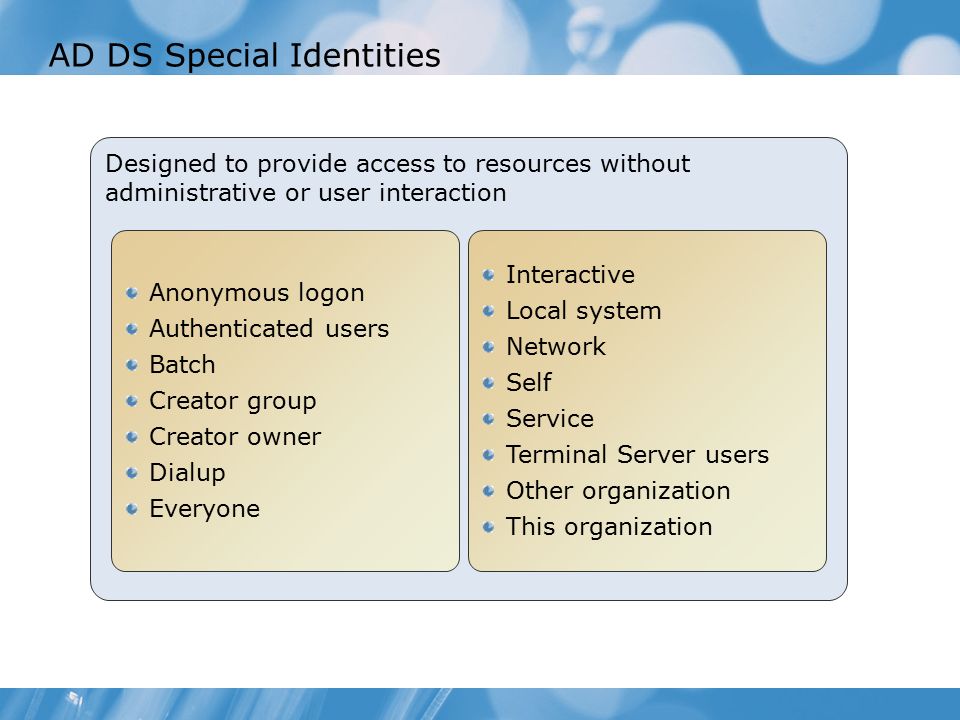 AD DS Special Identities

Designed to provide access to resources without administrative or user interaction

- Anonymous logon
- Authenticated users
- Batch
- Creator group
- Creator owner
- Dialup
- Everyone

- Interactive
- Local system
- Network
- Self
- Service
- Terminal Server users
- Other organization
- This organization